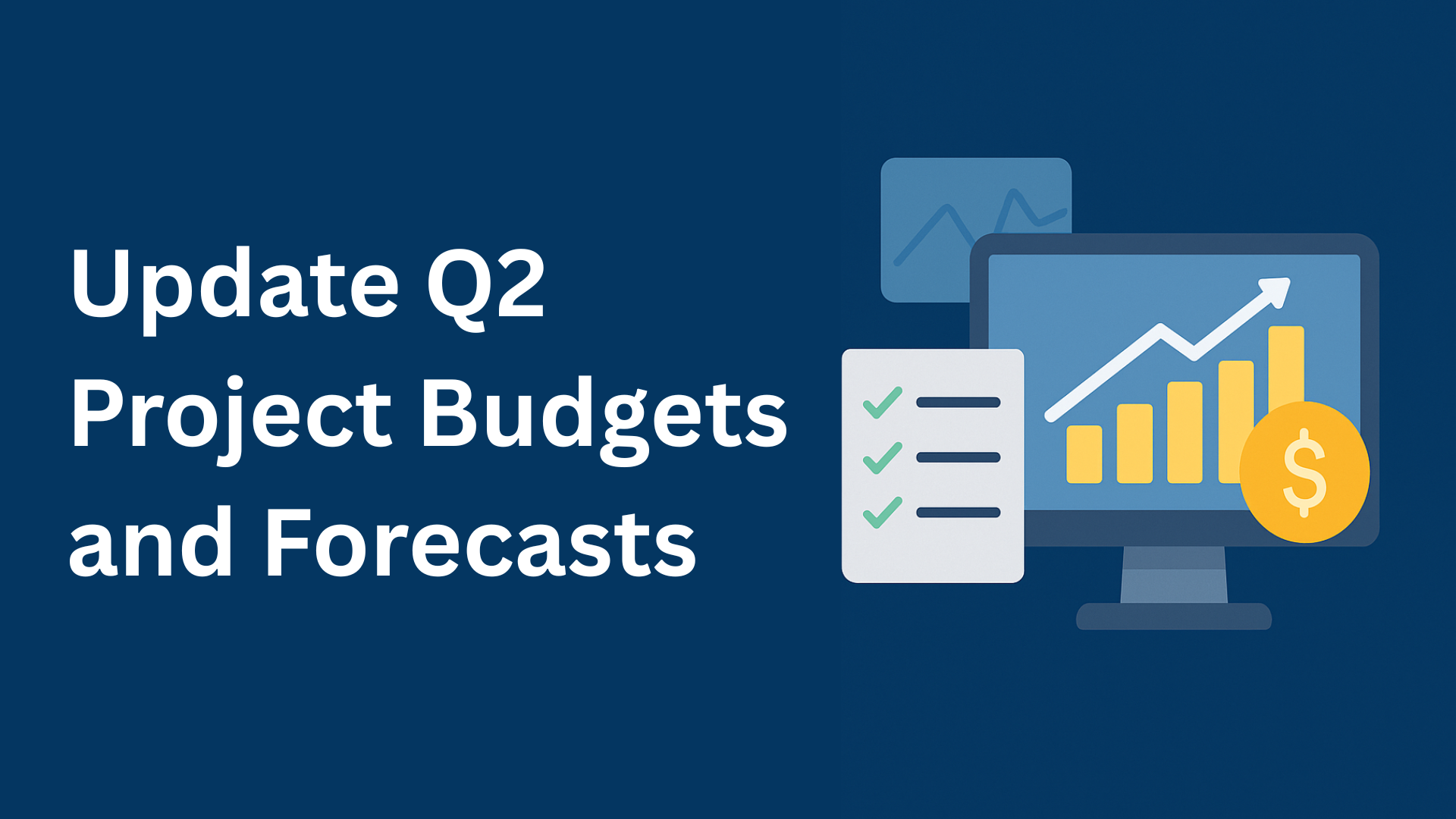 Update Q2 Project Budgets and Forecasts

$